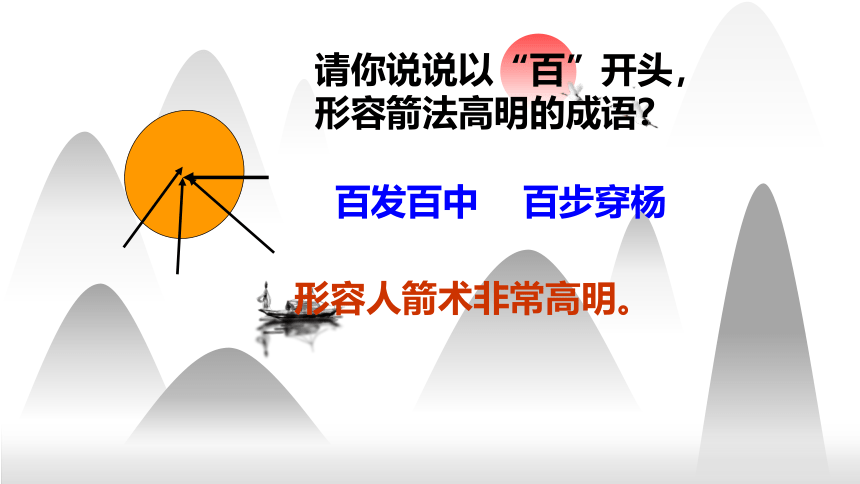 请你说说以“百”开头，形容箭法高明的成语？

百发百中　百步穿杨

形容人箭术非常高明。